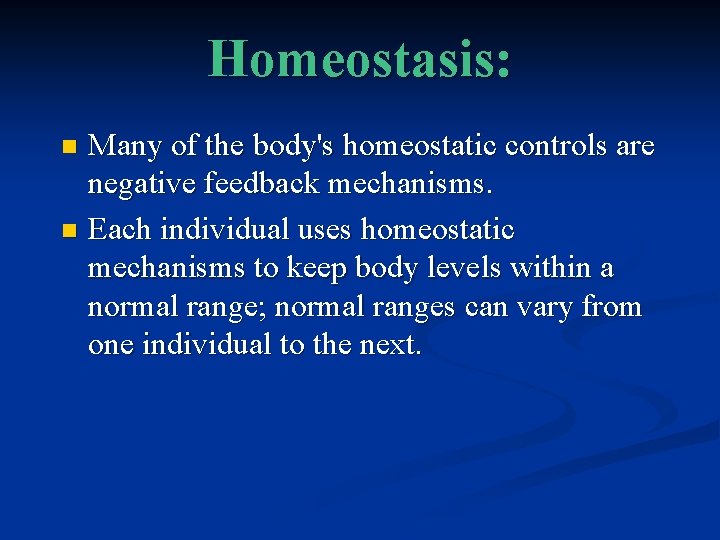 Homeostasis:

- Many of the body's homeostatic controls are negative feedback mechanisms.
- Each individual uses homeostatic mechanisms to keep body levels within a normal range; normal ranges can vary from one individual to the next.